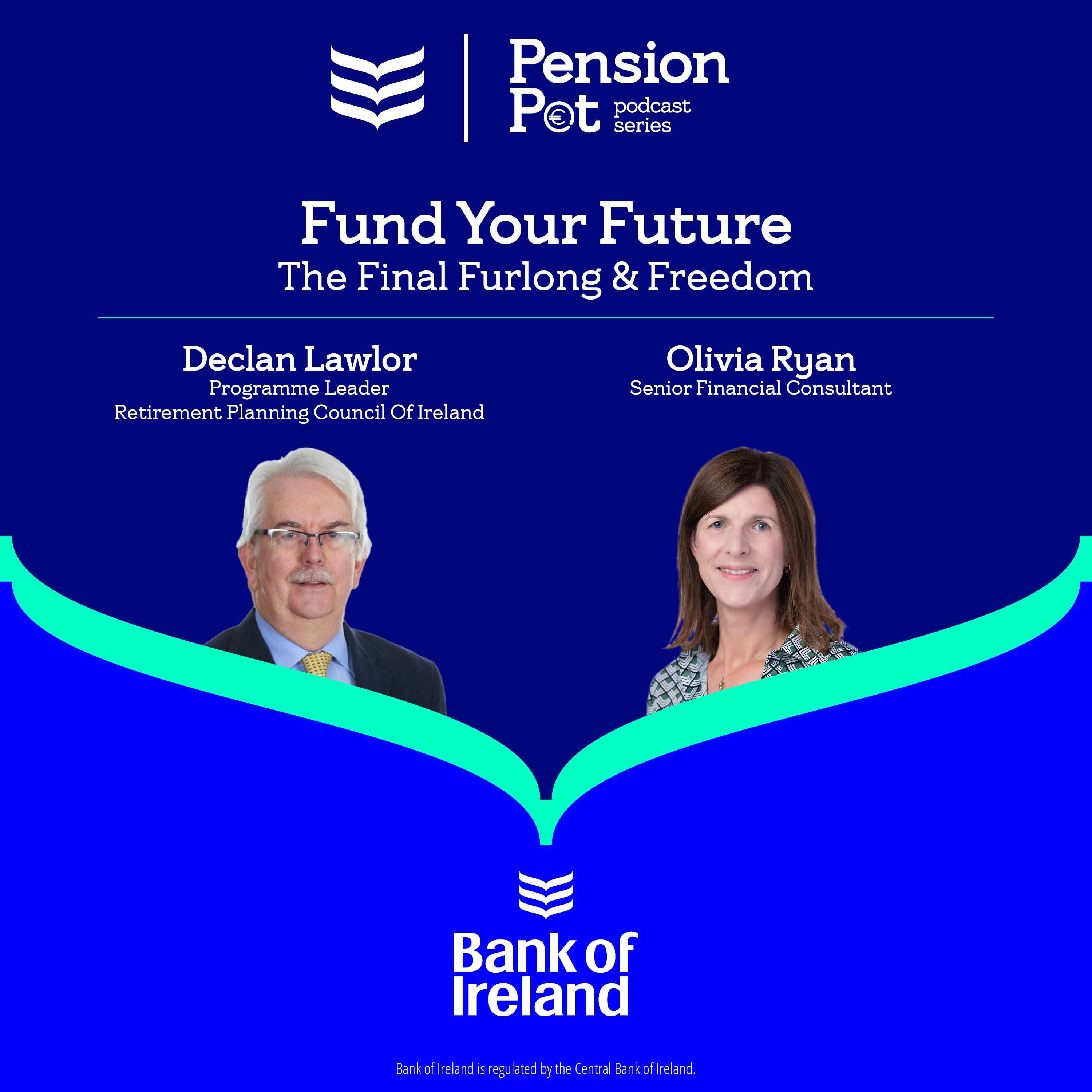 Pension Pot podcast series

Fund Your Future
The Final Furlong & Freedom

Declan Lawlor
Programme Leader
Retirement Planning Council Of Ireland

Olivia Ryan
Senior Financial Consultant

Bank of Ireland

Bank of Ireland is regulated by the Central Bank of Ireland.